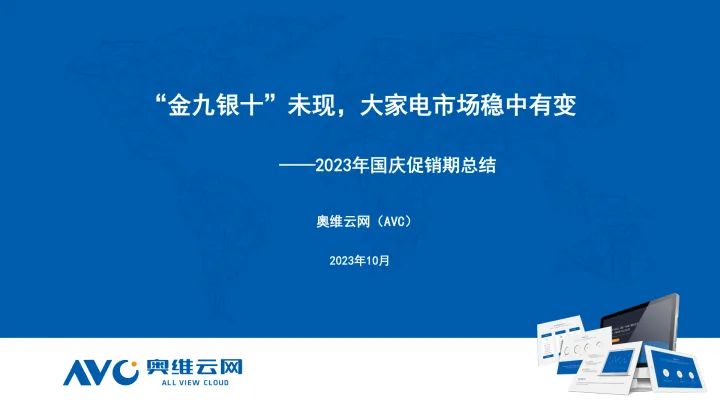 “金九银十”未现，大家电市场稳中有变

——2023年国庆促销期总结

奥维云网（AVC）

2023年10月

AVC 奥维云网
ALL VIEW CLOUD